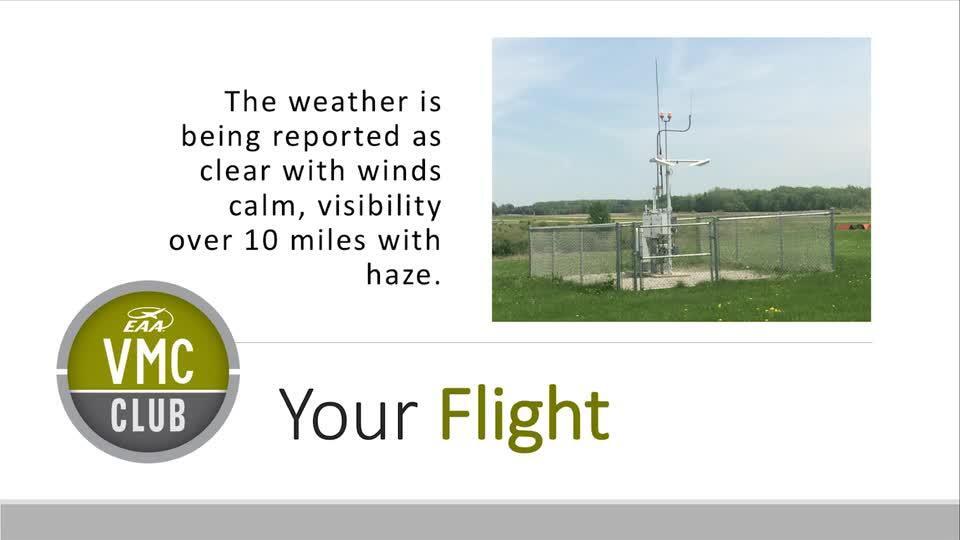 The weather is being reported as clear with winds calm, visibility over 10 miles with haze.

EAA
VMC
CLUB

Your Flight